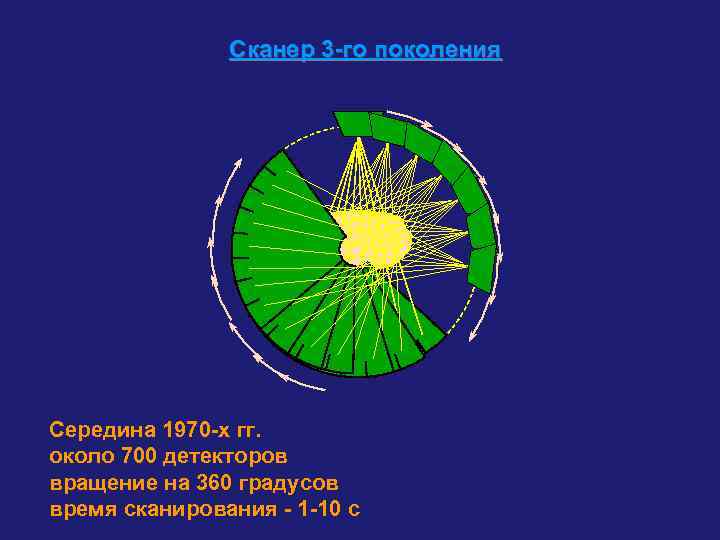 Сканер 3-го поколения

Середина 1970-х гг.
около 700 детекторов
вращение на 360 градусов
время сканирования - 1-10 с